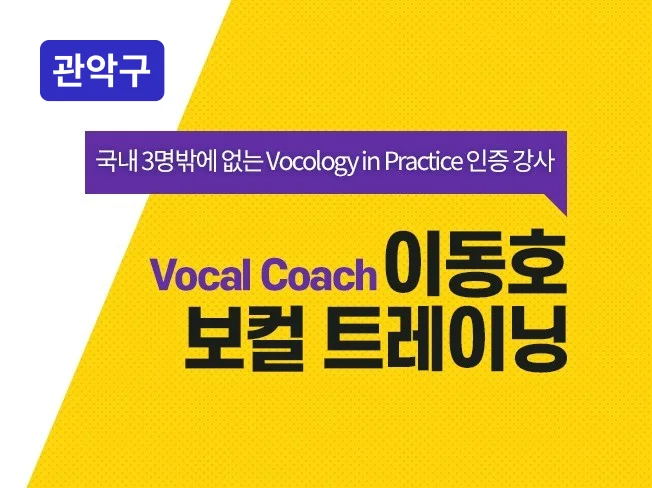 관악구

국내 3명밖에 없는 Vocology in Practice 인증 강사

Vocal Coach 이동호
보컬 트레이닝